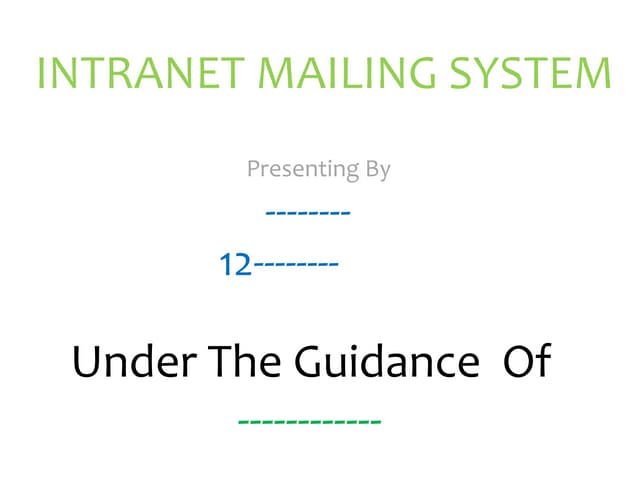 INTRANET MAILING SYSTEM

Presenting By

--------

12--------

Under The Guidance Of

-----------